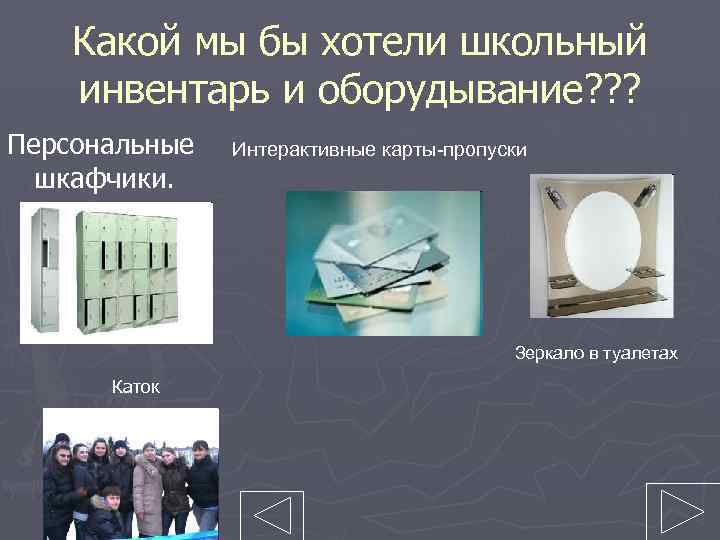 Какой мы бы хотели школьный инвентарь и оборудывание???

Персональные шкафчики.

Интерактивные карты-пропуски

Зеркало в туалетах

Каток